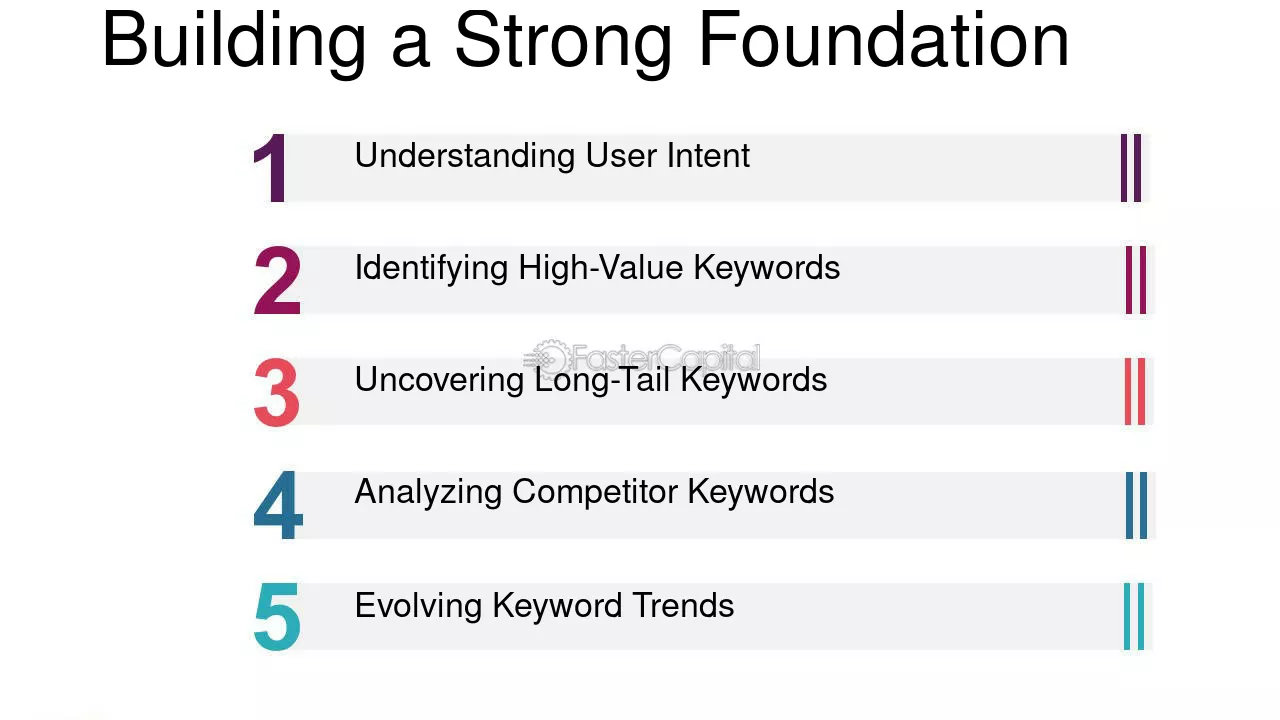 Building a Strong Foundation

1
Understanding User Intent

2
Identifying High-Value Keywords

3
Uncovering Long-Tail Keywords

4
Analyzing Competitor Keywords

5
Evolving Keyword Trends

FasterCapital